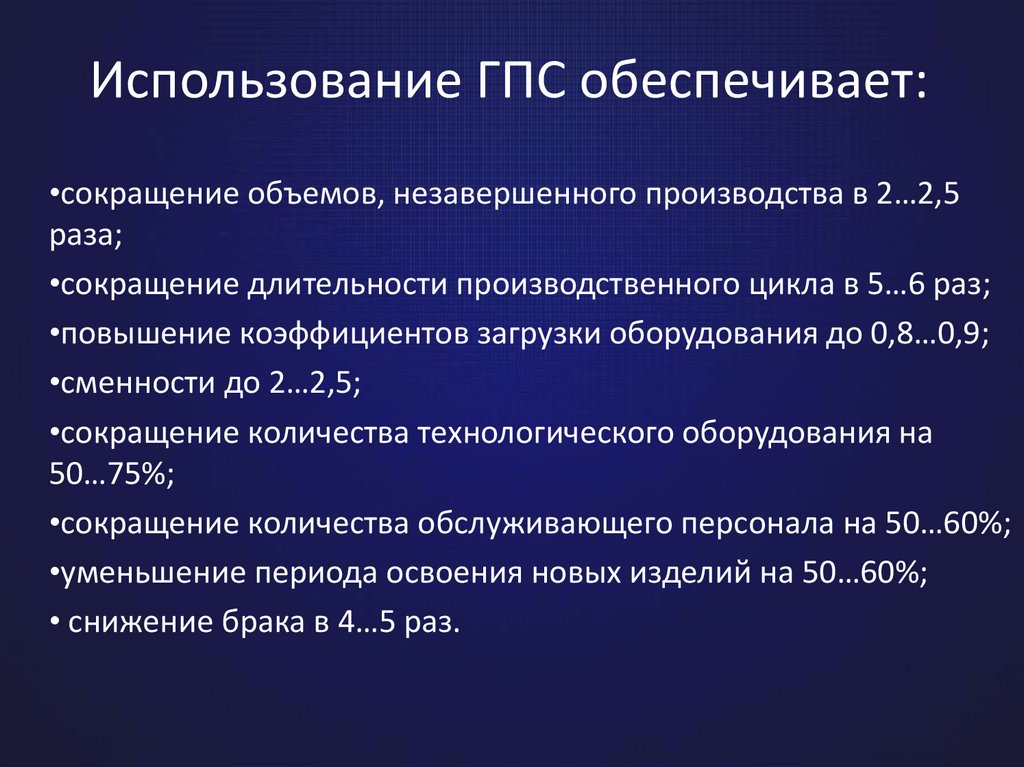 Использование ГПС обеспечивает:

•сокращение объемов, незавершенного производства в 2…2,5 раза;

•сокращение длительности производственного цикла в 5…6 раз;

•повышение коэффициентов загрузки оборудования до 0,8…0,9;

•сменности до 2…2,5;

•сокращение количества технологического оборудования на 50…75%;

•сокращение количества обслуживающего персонала на 50…60%;

•уменьшение периода освоения новых изделий на 50…60%;

• снижение брака в 4…5 раз.